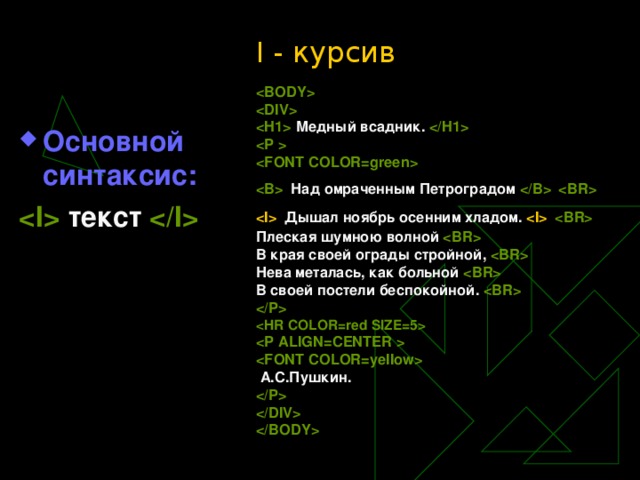 I - курсив

Основной синтаксис:

<I> текст </I>

<BODY>
<DIV>
<H1> Медный всадник. </H1>
<P >
<FONT COLOR=green>
<B> Над омраченным Петроградом </B> <BR>
<I> Дышал ноябрь осенним хладом. <I> <BR>
Плеская шумною волной <BR>
В края своей ограды стройной, <BR>
Нева металась, как больной <BR>
В своей постели беспокойной. <BR>
</P>
<HR COLOR=red SIZE=5>
<P ALIGN=CENTER >
<FONT COLOR=yellow>
А.С.Пушкин.
</P>
</DIV>
</BODY>